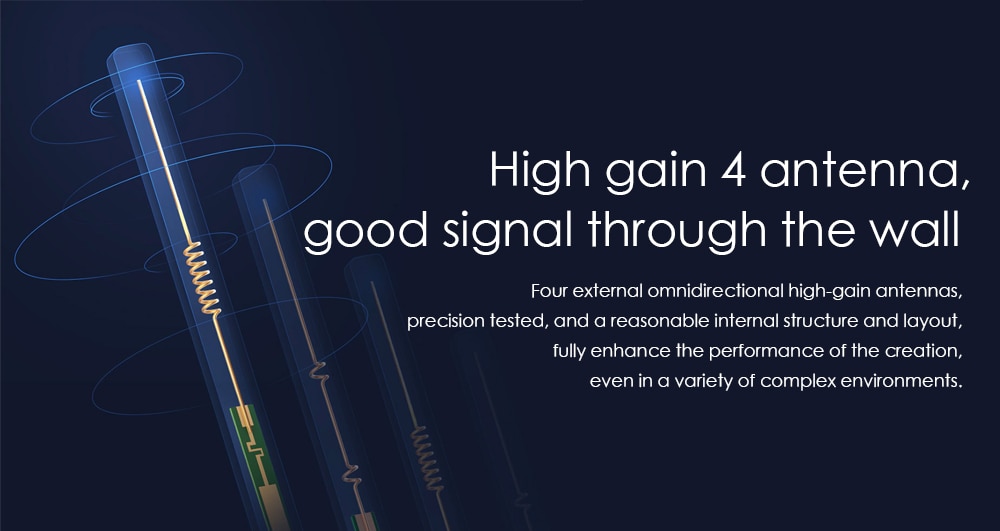 High gain 4 antenna, good signal through the wall

Four external omnidirectional high-gain antennas, precision tested, and a reasonable internal structure and layout, fully enhance the performance of the creation, even in a variety of complex environments.